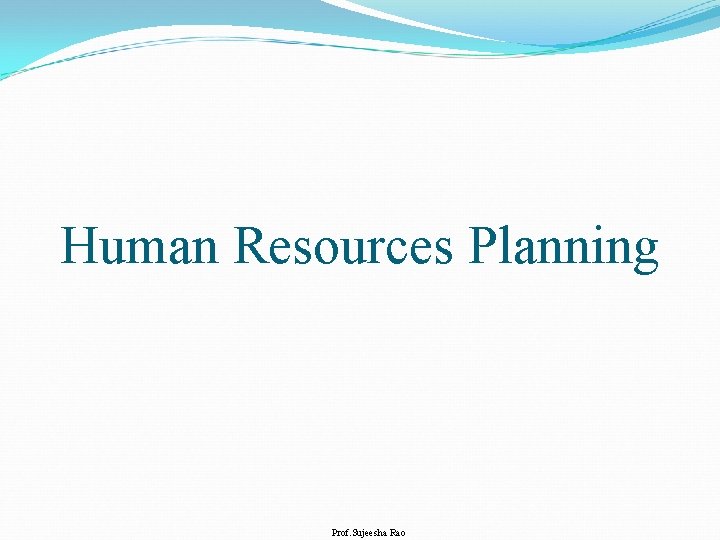 Human Resources Planning

Prof. Sujeesha Rao